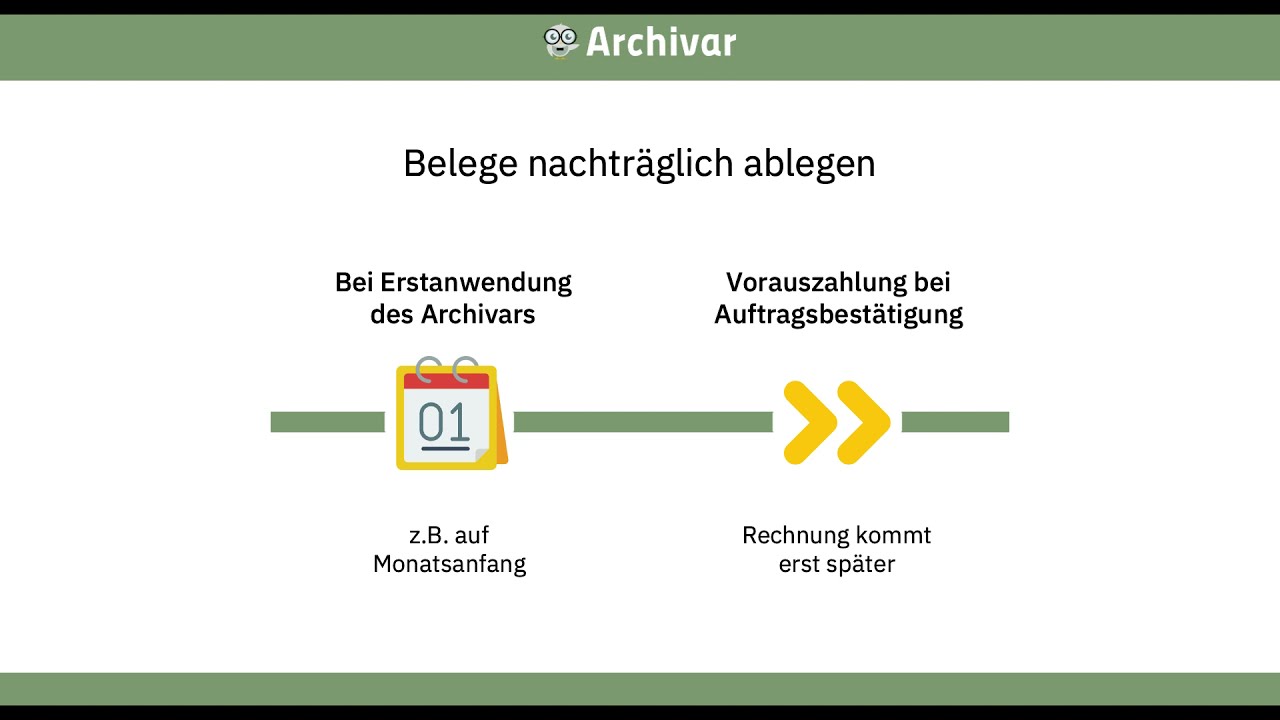 Archivar

Belege nachträglich ablegen

Bei Erstanwendung des Archivars

01

z.B. auf Monatsanfang

Vorauszahlung bei Auftragsbestätigung

Rechnung kommt erst später